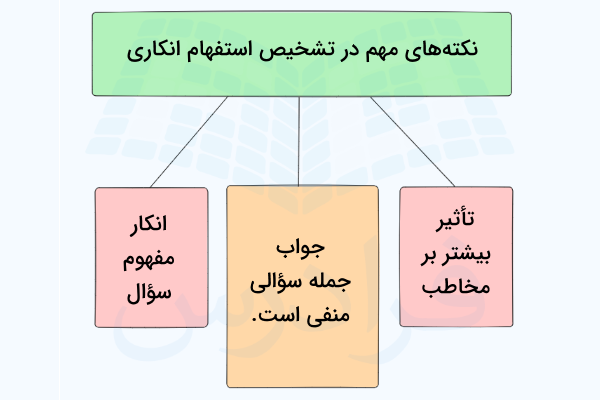 نکته‌های مهم در تشخیص استفهام انکاری

تأثیر بیشتر بر مخاطب

جواب جمله سؤالی منفی است.

انکار مفهوم سؤال